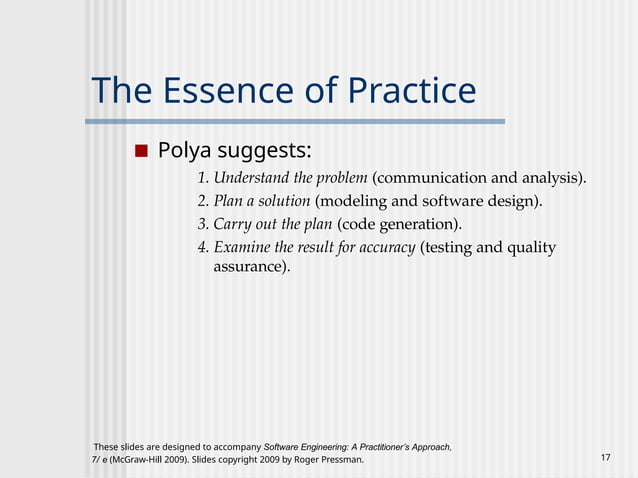 The Essence of Practice

Polya suggests:

1. Understand the problem (communication and analysis).
2. Plan a solution (modeling and software design).
3. Carry out the plan (code generation).
4. Examine the result for accuracy (testing and quality assurance).

These slides are designed to accompany Software Engineering: A Practitioner's Approach, 7/ e (McGraw-Hill 2009). Slides copyright 2009 by Roger Pressman.

17